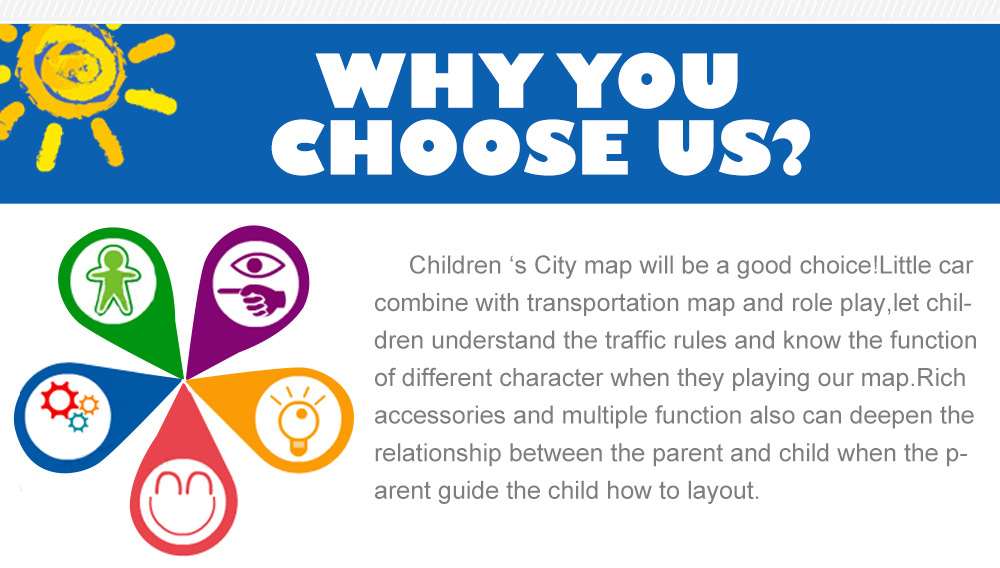 WHY YOU CHOOSE US?

Children ‘s City map will be a good choice!Little car combine with transportation map and role play,let children understand the traffic rules and know the function of different character when they playing our map.Rich accessories and multiple function also can deepen the relationship between the parent and child when the parent guide the child how to layout.